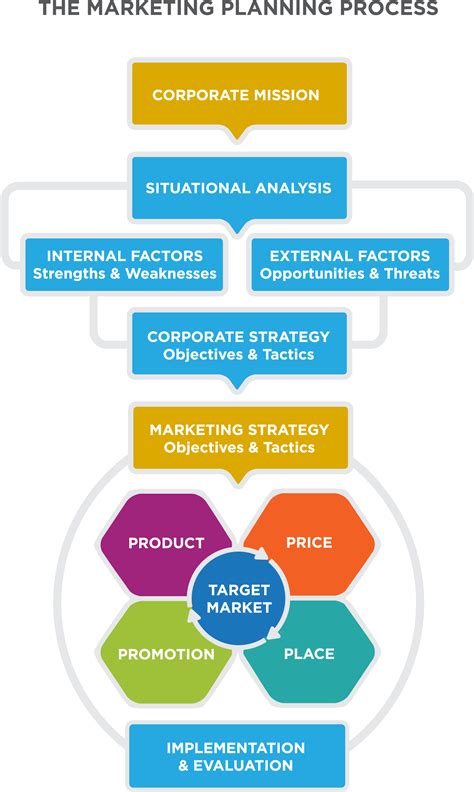 THE MARKETING PLANNING PROCESS

CORPORATE MISSION

SITUATIONAL ANALYSIS

INTERNAL FACTORS
Strengths & Weaknesses

EXTERNAL FACTORS
Opportunities & Threats

CORPORATE STRATEGY
Objectives & Tactics

MARKETING STRATEGY
Objectives & Tactics

PRODUCT

PRICE

TARGET MARKET

PROMOTION

PLACE

IMPLEMENTATION
& EVALUATION